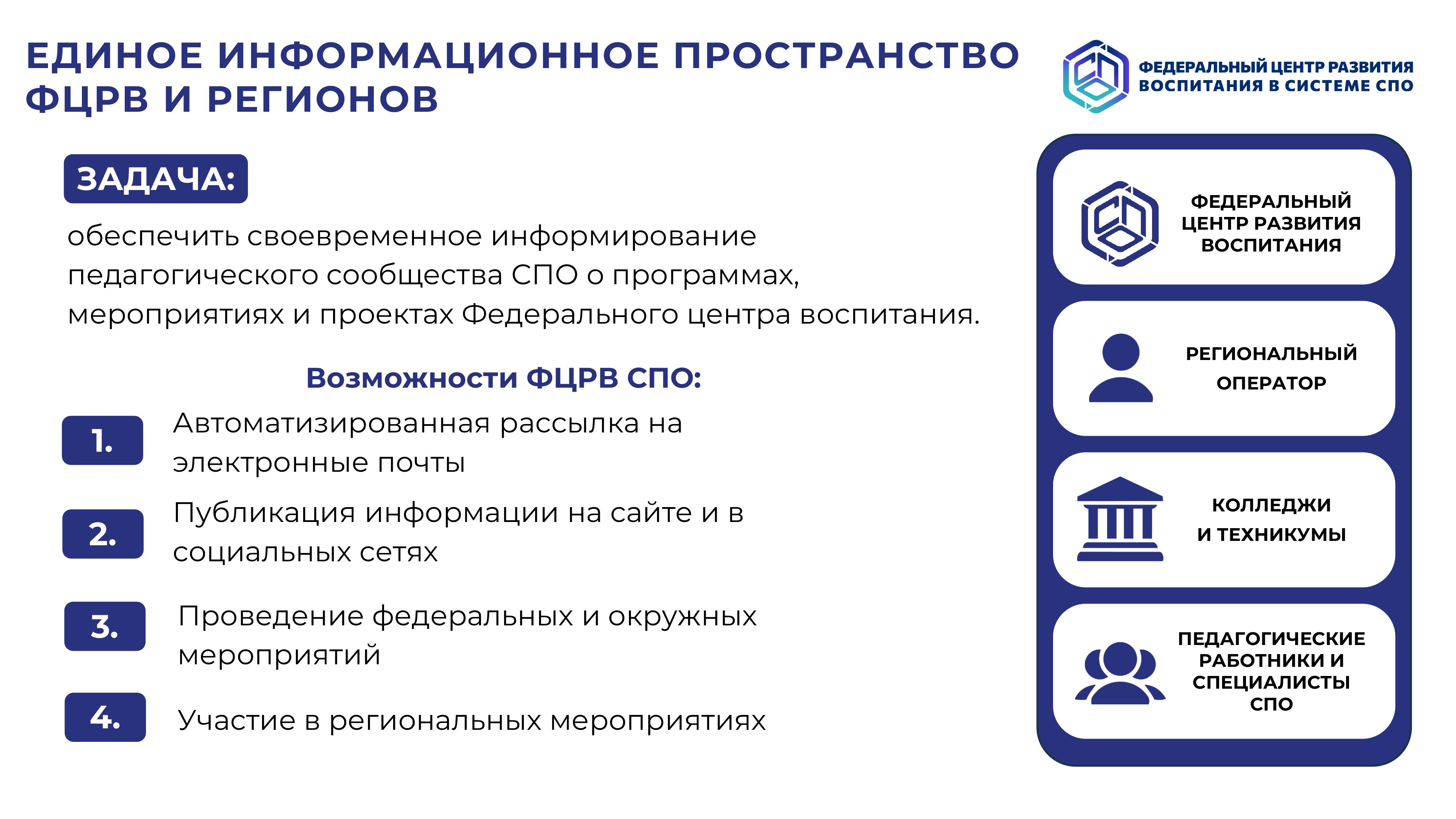 ЕДИНОЕ ИНФОРМАЦИОННОЕ ПРОСТРАНСТВО ФЦРВ И РЕГИОНОВ

ФЕДЕРАЛЬНЫЙ ЦЕНТР РАЗВИТИЯ ВОСПИТАНИЯ В СИСТЕМЕ СПО

ЗАДАЧА:

обеспечить своевременное информирование педагогического сообщества СПО о программах, мероприятиях и проектах Федерального центра воспитания.

Возможности ФЦРВ СПО:

1. Автоматизированная рассылка на электронные почты

2. Публикация информации на сайте и в социальных сетях

3. Проведение федеральных и окружных мероприятий

4. Участие в региональных мероприятиях

ФЕДЕРАЛЬНЫЙ ЦЕНТР РАЗВИТИЯ ВОСПИТАНИЯ

РЕГИОНАЛЬНЫЙ ОПЕРАТОР

КОЛЛЕДЖИ И ТЕХНИКУМЫ

ПЕДАГОГИЧЕСКИЕ РАБОТНИКИ И СПЕЦИАЛИСТЫ СПО